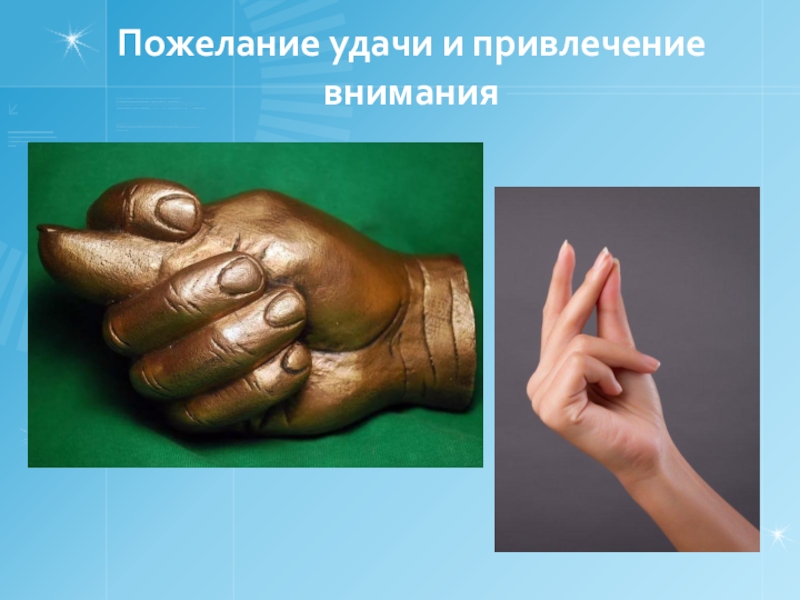 Пожелание удачи и привлечение внимания